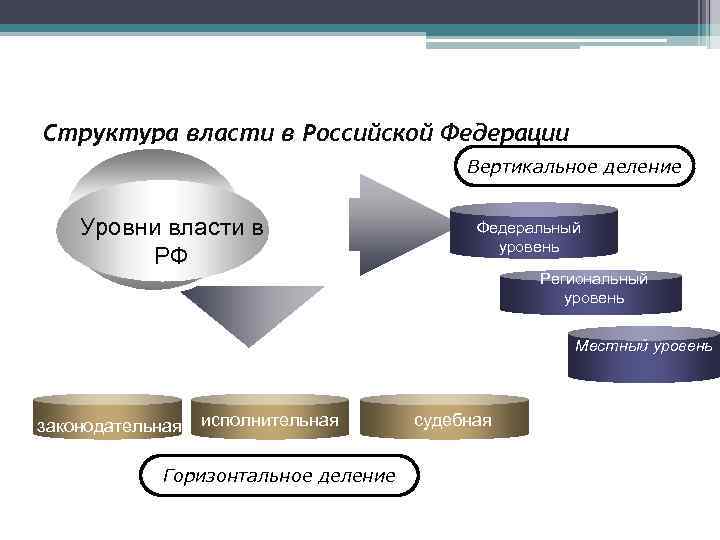 Структура власти в Российской Федерации

Вертикальное деление

Уровни власти в РФ

Федеральный уровень

Региональный уровень

Местный уровень

законодательная

исполнительная

судебная

Горизонтальное деление